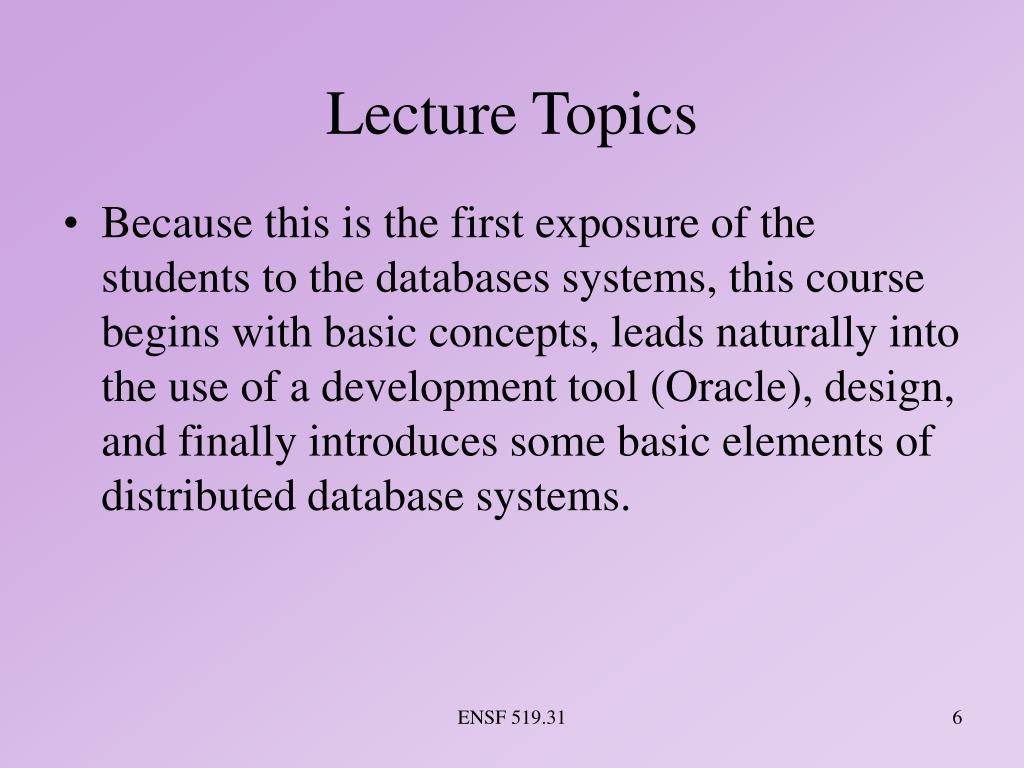 Lecture Topics

• Because this is the first exposure of the students to the databases systems, this course begins with basic concepts, leads naturally into the use of a development tool (Oracle), design, and finally introduces some basic elements of distributed database systems.

ENSF 519.31

6